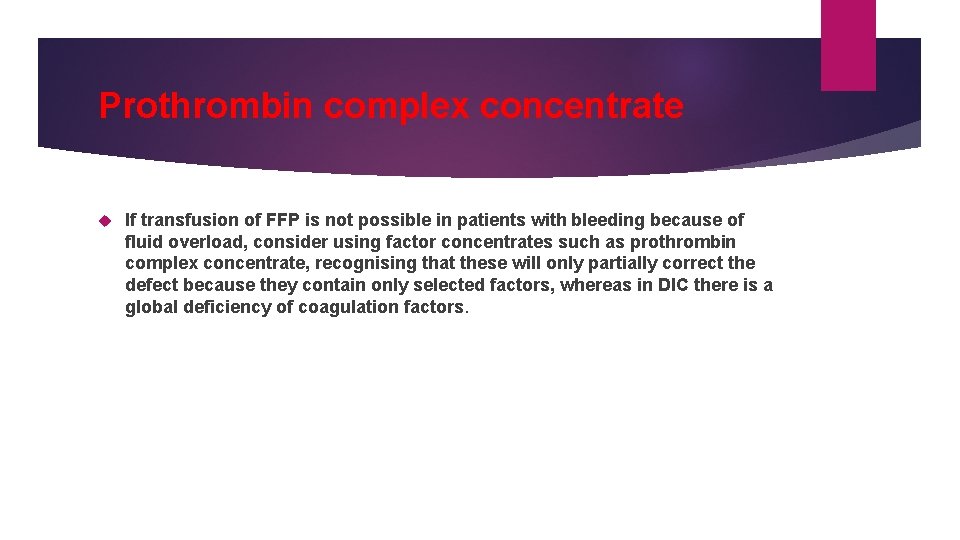 Prothrombin complex concentrate

If transfusion of FFP is not possible in patients with bleeding because of fluid overload, consider using factor concentrates such as prothrombin complex concentrate, recognising that these will only partially correct the defect because they contain only selected factors, whereas in DIC there is a global deficiency of coagulation factors.